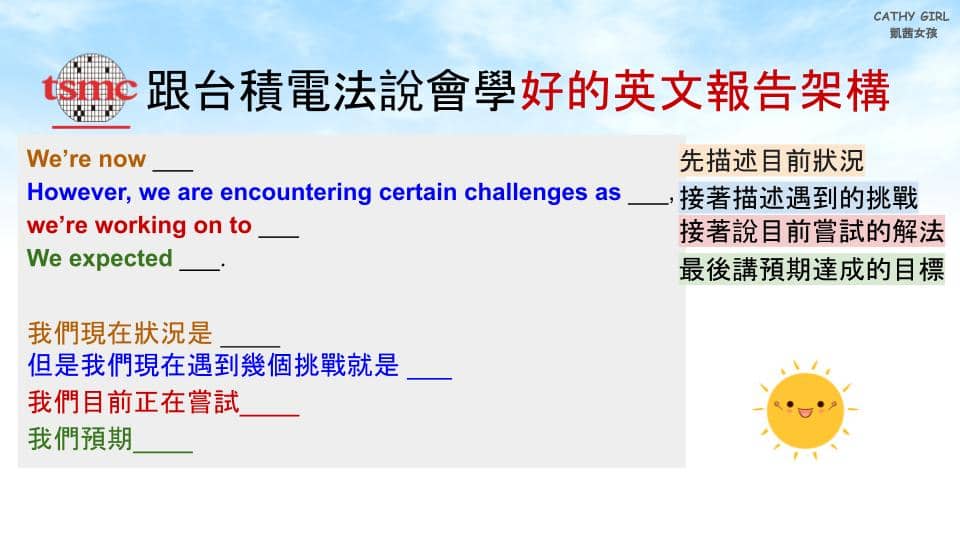 CATHY GIRL
凱茜女孩

tsmc 跟台積電法說會學好的英文報告架構

We're now ___
However, we are encountering certain challenges as ___,
we're working on to ___
We expected ___.

我們現在狀況是 ____
但是我們現在遇到幾個挑戰就是 ___
我們目前正在嘗試____
我們預期____

先描述目前狀況
接著描述遇到的挑戰
接著說目前嘗試的解法
最後講預期達成的目標